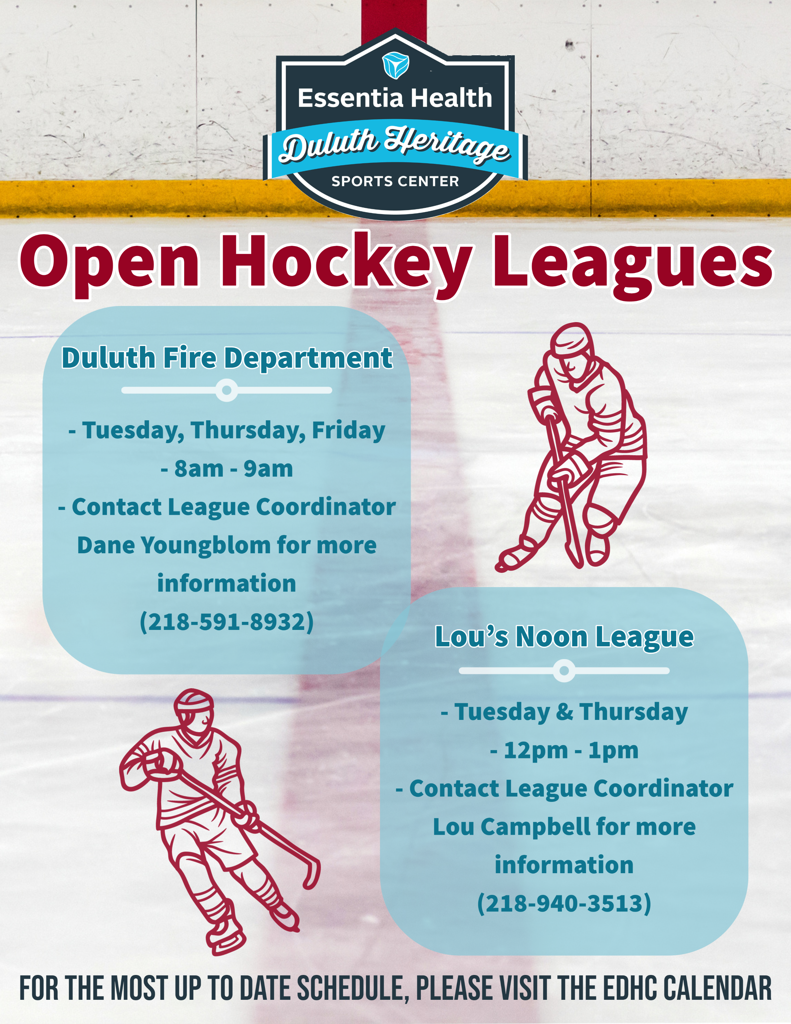 Essentia Health
Duluth Heritage
SPORTS CENTER

Open Hockey Leagues

Duluth Fire Department

- Tuesday, Thursday, Friday
- 8am - 9am
- Contact League Coordinator Dane Youngblom for more information
(218-591-8932)

Lou's Noon League

- Tuesday & Thursday
- 12pm - 1pm
- Contact League Coordinator Lou Campbell for more information
(218-940-3513)

FOR THE MOST UP TO DATE SCHEDULE, PLEASE VISIT THE EDHC CALENDAR